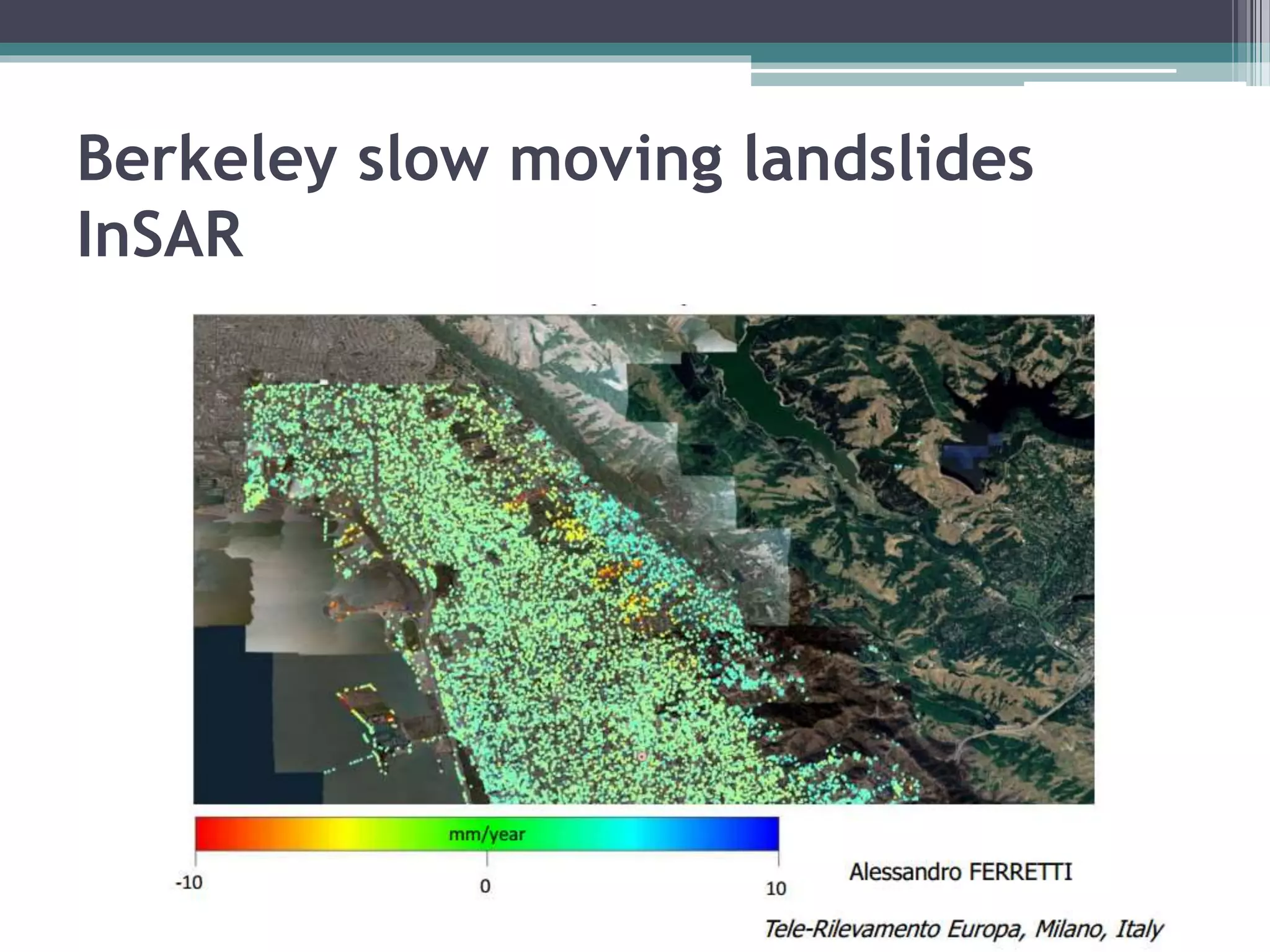 Berkeley slow moving landslides InSAR

mm/year

-10

0

10

Alessandro FERRETTI

Tele-Rilevamento Europa, Milano, Italy